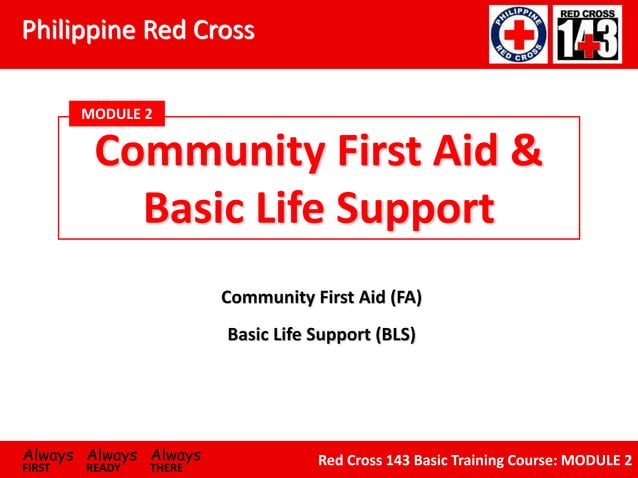 Philippine Red Cross

PHILIPPINE RED CROSS

RED CROSS 143

MODULE 2

Community First Aid & Basic Life Support

Community First Aid (FA)

Basic Life Support (BLS)

Always FIRST Always READY Always THERE

Red Cross 143 Basic Training Course: MODULE 2